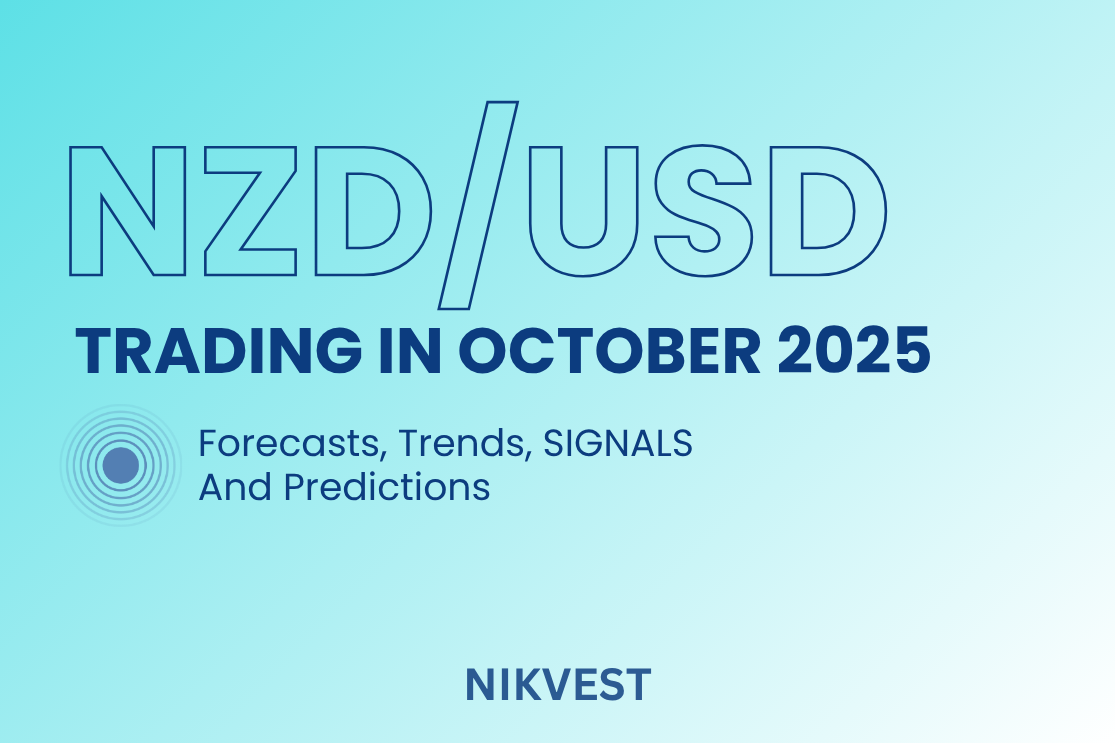 NZD/USD

TRADING IN OCTOBER 2025

Forecasts, Trends, SIGNALS And Predictions

NIKVEST